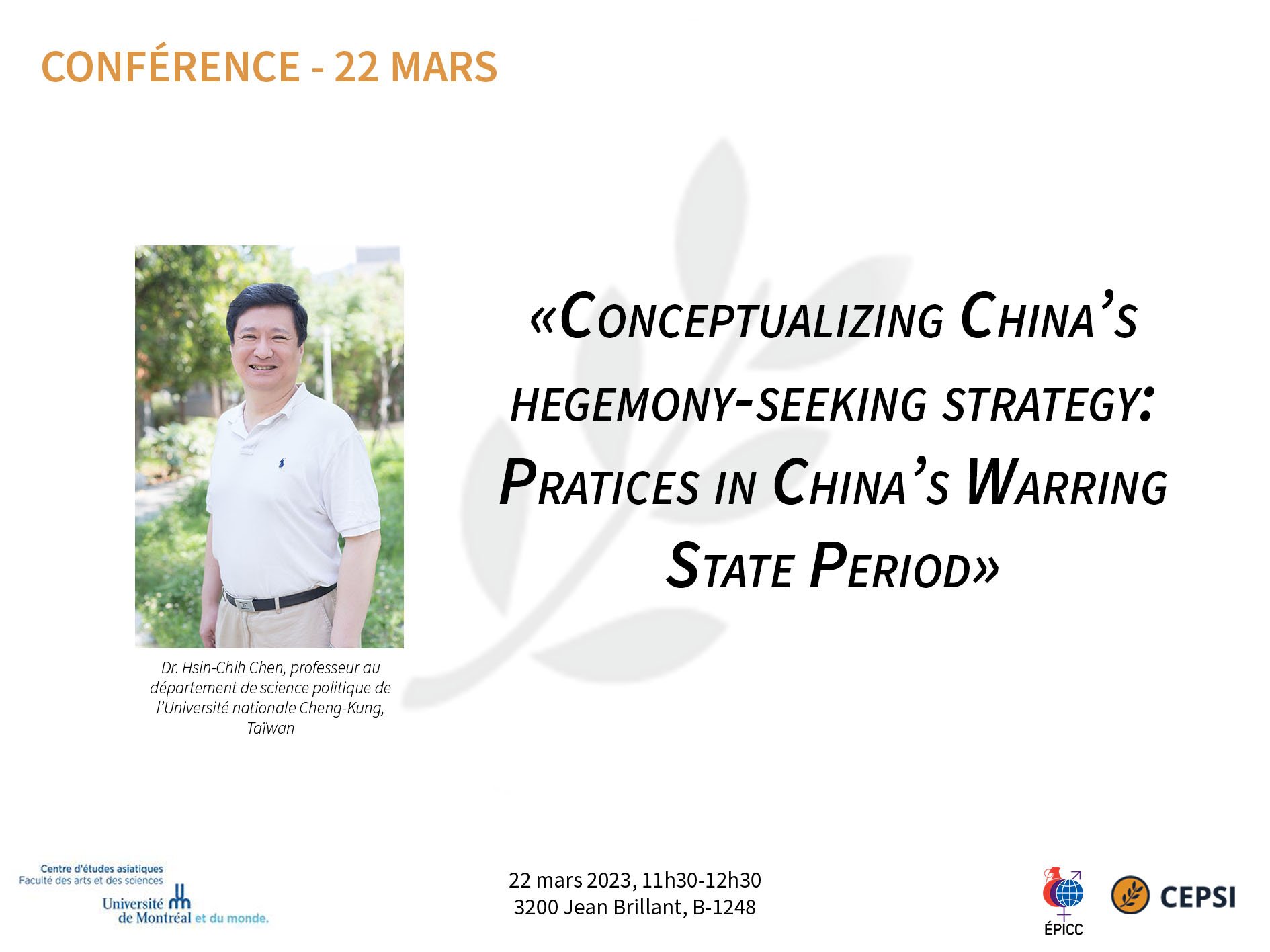 CONFÉRENCE - 22 MARS

«Conceptualizing China's hegemony-seeking strategy: Pratices in China's Warring State Period»

Dr. Hsin-Chih Chen, professeur au département de science politique de l'Université nationale Cheng-Kung, Taïwan

Centre d'études asiatiques
Faculté des arts et des sciences
Université de Montréal et du monde.

22 mars 2023, 11h30-12h30
3200 Jean Brillant, B-1248

ÉPICC

CEPSI